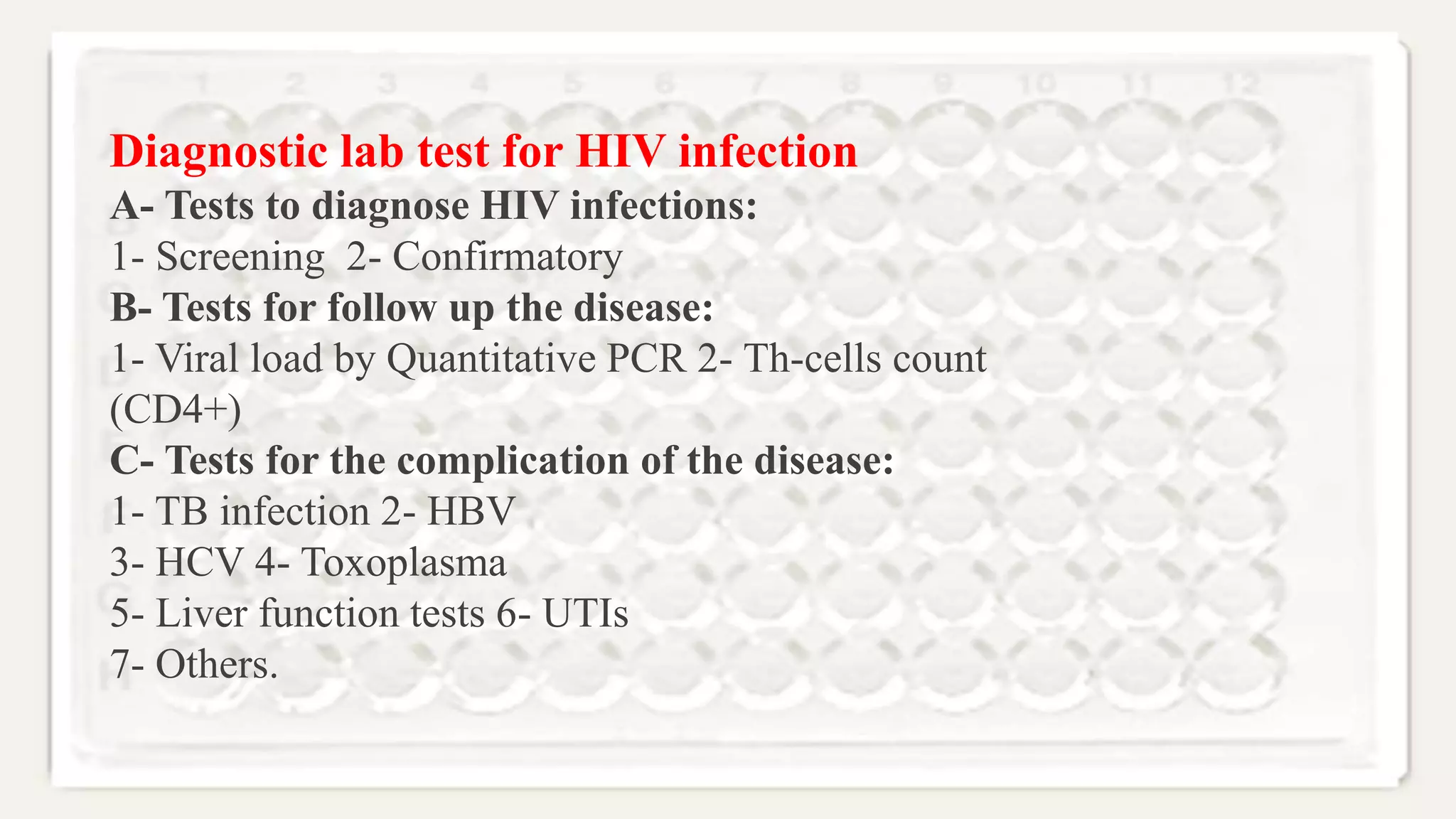 1 2 3 4 5 6 7 8 9 10 11 12

Diagnostic lab test for HIV infection
A- Tests to diagnose HIV infections:
1- Screening 2- Confirmatory
B- Tests for follow up the disease:
1- Viral load by Quantitative PCR 2- Th-cells count (CD4+)
C- Tests for the complication of the disease:
1- TB infection 2- HBV
3- HCV 4- Toxoplasma
5- Liver function tests 6- UTIs
7- Others.